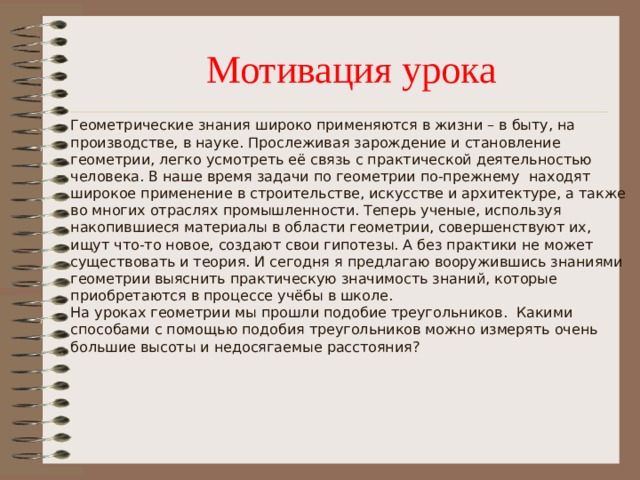 Мотивация урока

Геометрические знания широко применяются в жизни – в быту, на производстве, в науке. Прослеживая зарождение и становление геометрии, легко усмотреть её связь с практической деятельностью человека. В наше время задачи по геометрии по-прежнему находят широкое применение в строительстве, искусстве и архитектуре, а также во многих отраслях промышленности. Теперь ученые, используя накопившиеся материалы в области геометрии, совершенствуют их, ищут что-то новое, создают свои гипотезы. А без практики не может существовать и теория. И сегодня я предлагаю вооружившись знаниями геометрии выяснить практическую значимость знаний, которые приобретаются в процессе учёбы в школе.
На уроках геометрии мы прошли подобие треугольников. Какими способами с помощью подобия треугольников можно измерять очень большие высоты и недосягаемые расстояния?